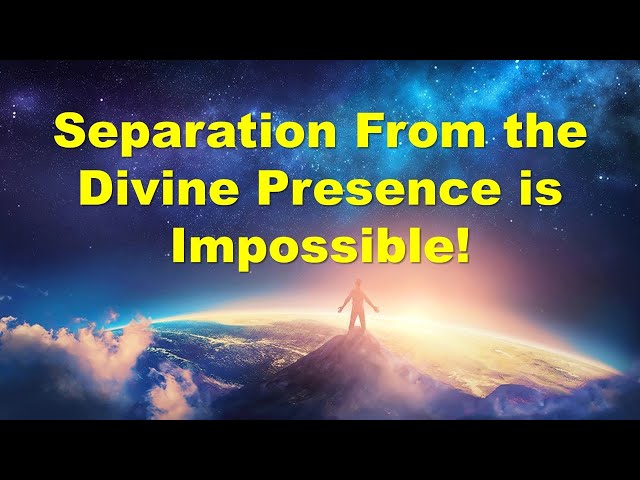 Separation From the Divine Presence is Impossible!